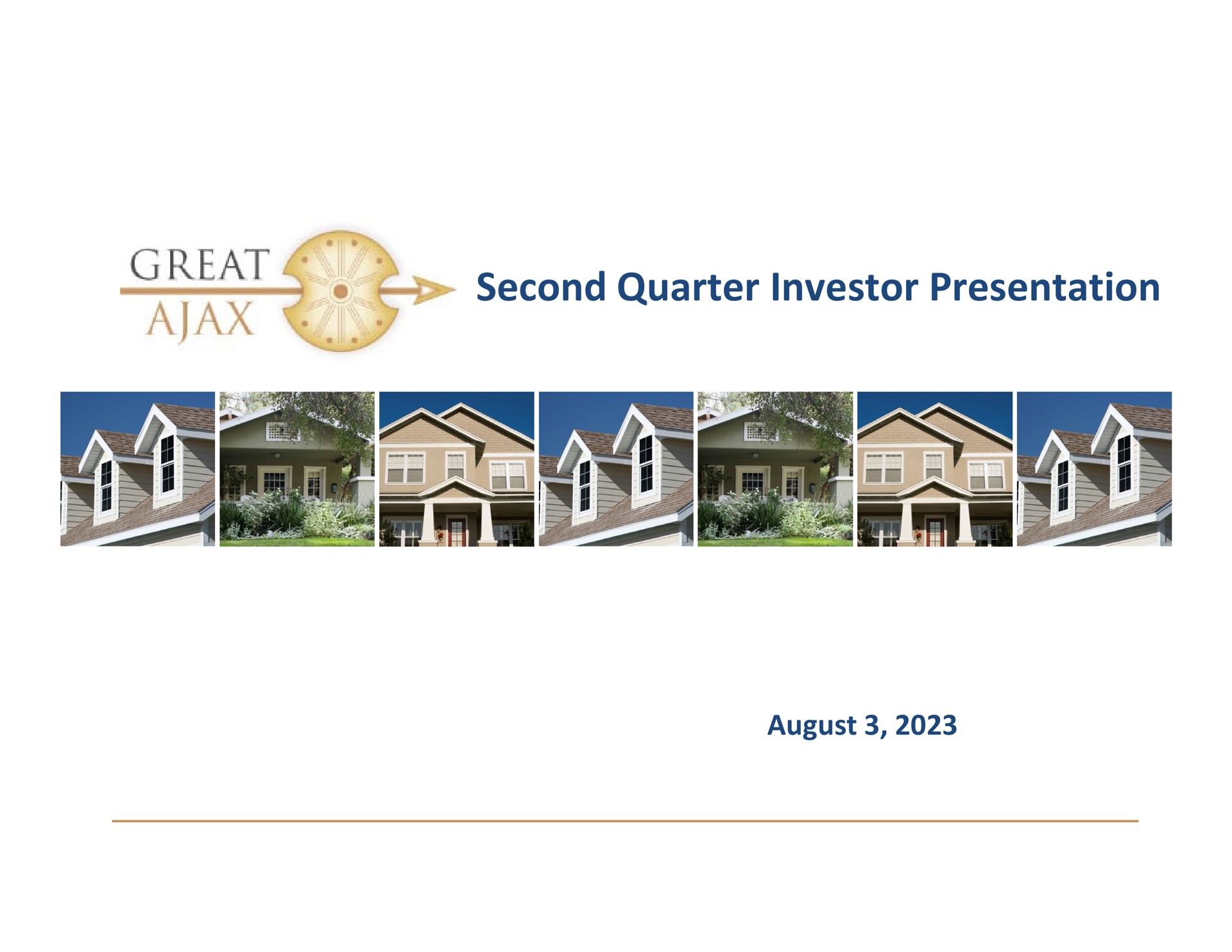 GREAT AJAX

Second Quarter Investor Presentation

August 3, 2023